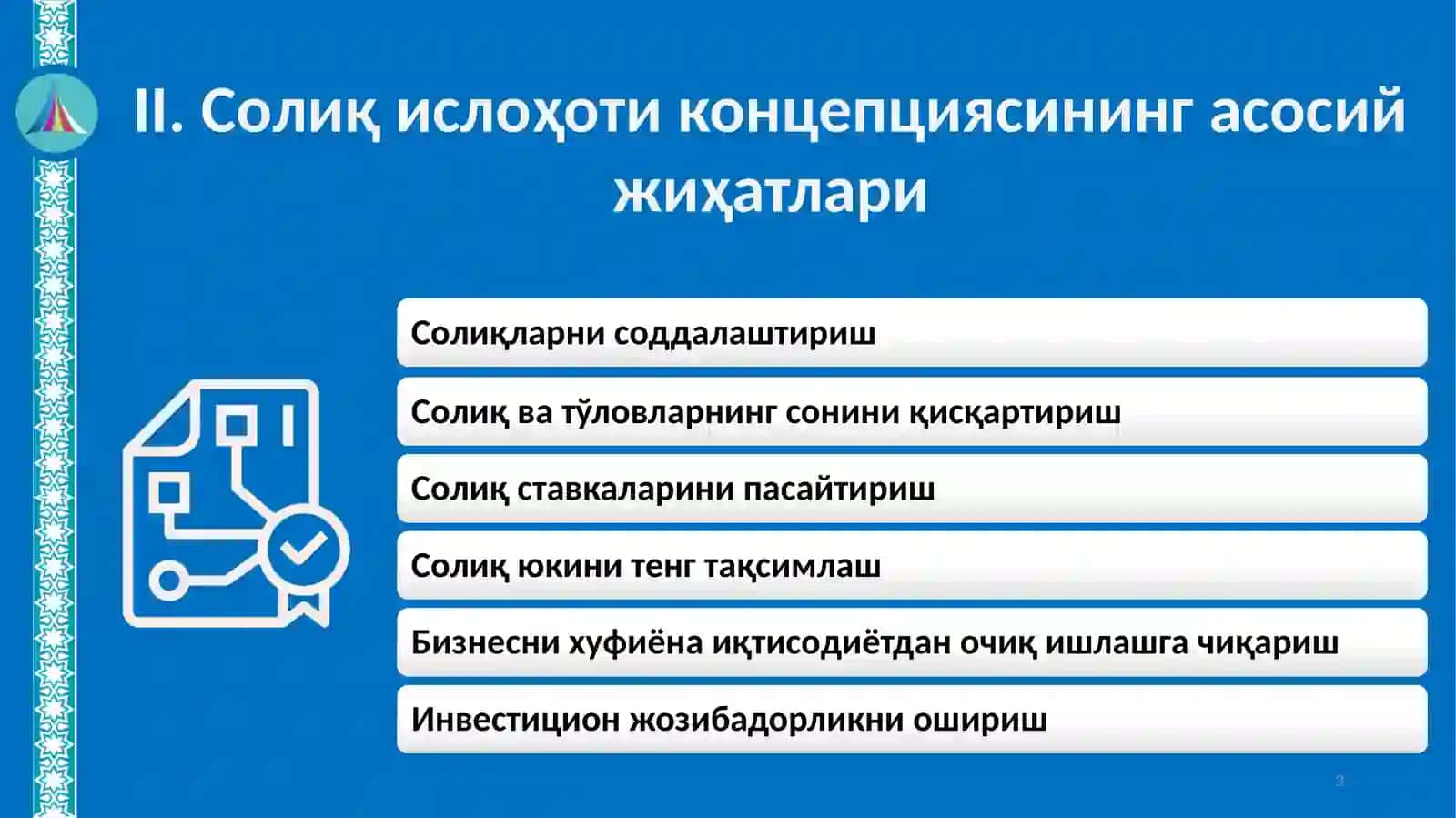 II. Солиқ ислоҳоти концепциясининг асосий жиҳатлари

Солиқларни соддалаштириш

Солиқ ва тўловларнинг сонини қисқартириш

Солиқ ставкаларини пасайтириш

Солиқ юкини тенг тақсимлаш

Бизнесни хуфиёна иқтисодиётдан очиқ ишлашга чиқариш

Инвестицион жозибадорликни ошириш

3